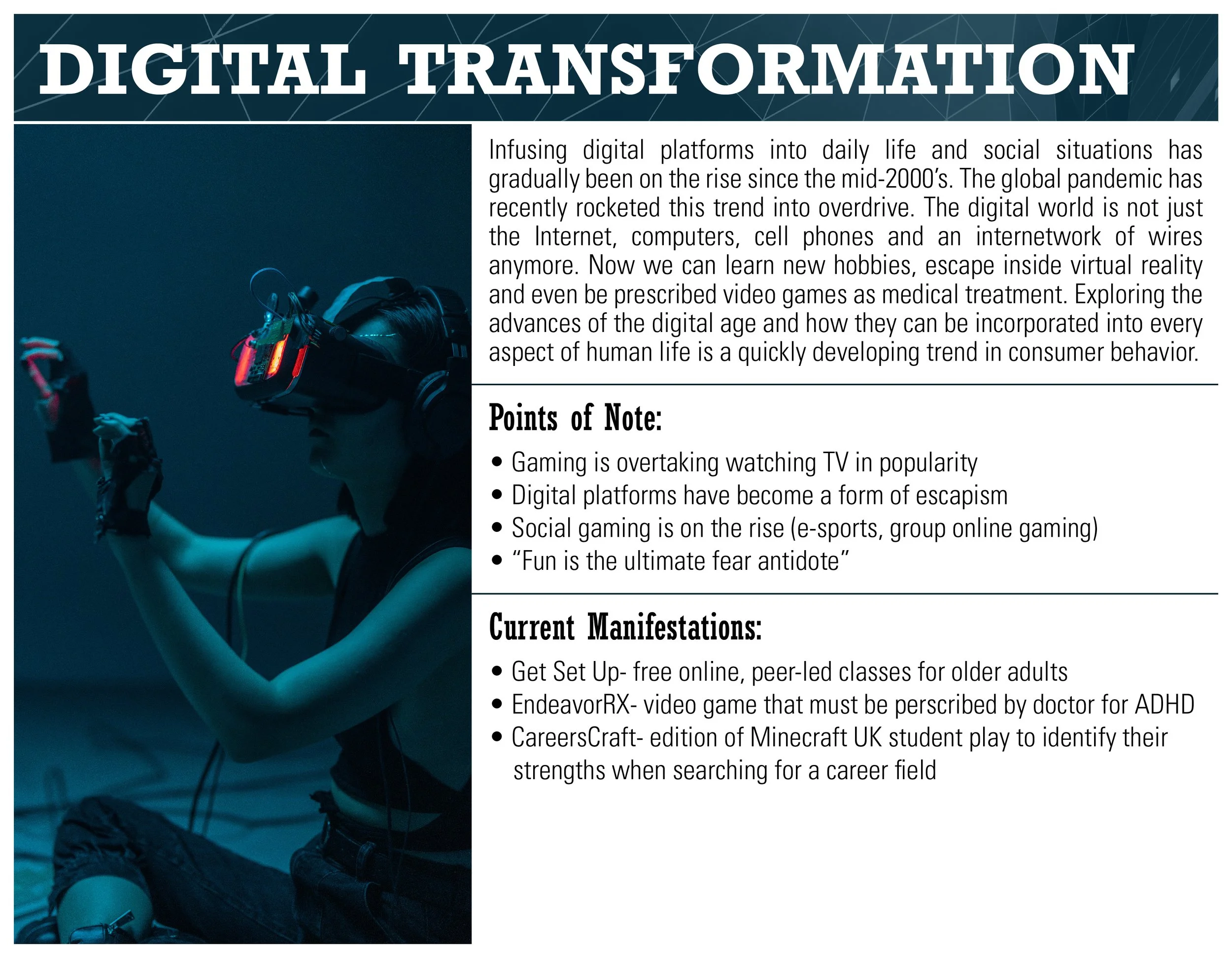 DIGITAL TRANSFORMATION

Infusing digital platforms into daily life and social situations has gradually been on the rise since the mid-2000's. The global pandemic has recently rocketed this trend into overdrive. The digital world is not just the Internet, computers, cell phones and an internetwork of wires anymore. Now we can learn new hobbies, escape inside virtual reality and even be prescribed video games as medical treatment. Exploring the advances of the digital age and how they can be incorporated into every aspect of human life is a quickly developing trend in consumer behavior.

Points of Note:

• Gaming is overtaking watching TV in popularity
• Digital platforms have become a form of escapism
• Social gaming is on the rise (e-sports, group online gaming)
• "Fun is the ultimate fear antidote"

Current Manifestations:

• Get Set Up- free online, peer-led classes for older adults
• EndeavorRX- video game that must be perscribed by doctor for ADHD
• CareersCraft- edition of Minecraft UK student play to identify their strengths when searching for a career field